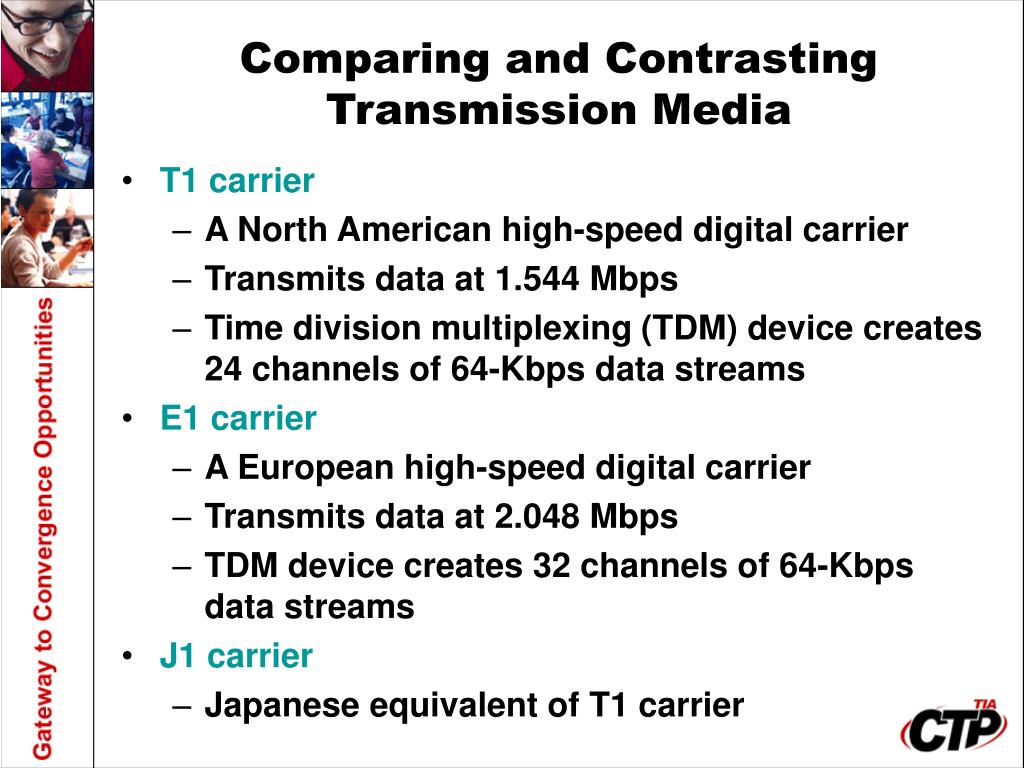 Gateway to Convergence Opportunities

Comparing and Contrasting Transmission Media

• T1 carrier
  – A North American high-speed digital carrier
  – Transmits data at 1.544 Mbps
  – Time division multiplexing (TDM) device creates 24 channels of 64-Kbps data streams
• E1 carrier
  – A European high-speed digital carrier
  – Transmits data at 2.048 Mbps
  – TDM device creates 32 channels of 64-Kbps data streams
• J1 carrier
  – Japanese equivalent of T1 carrier

TIA CTP